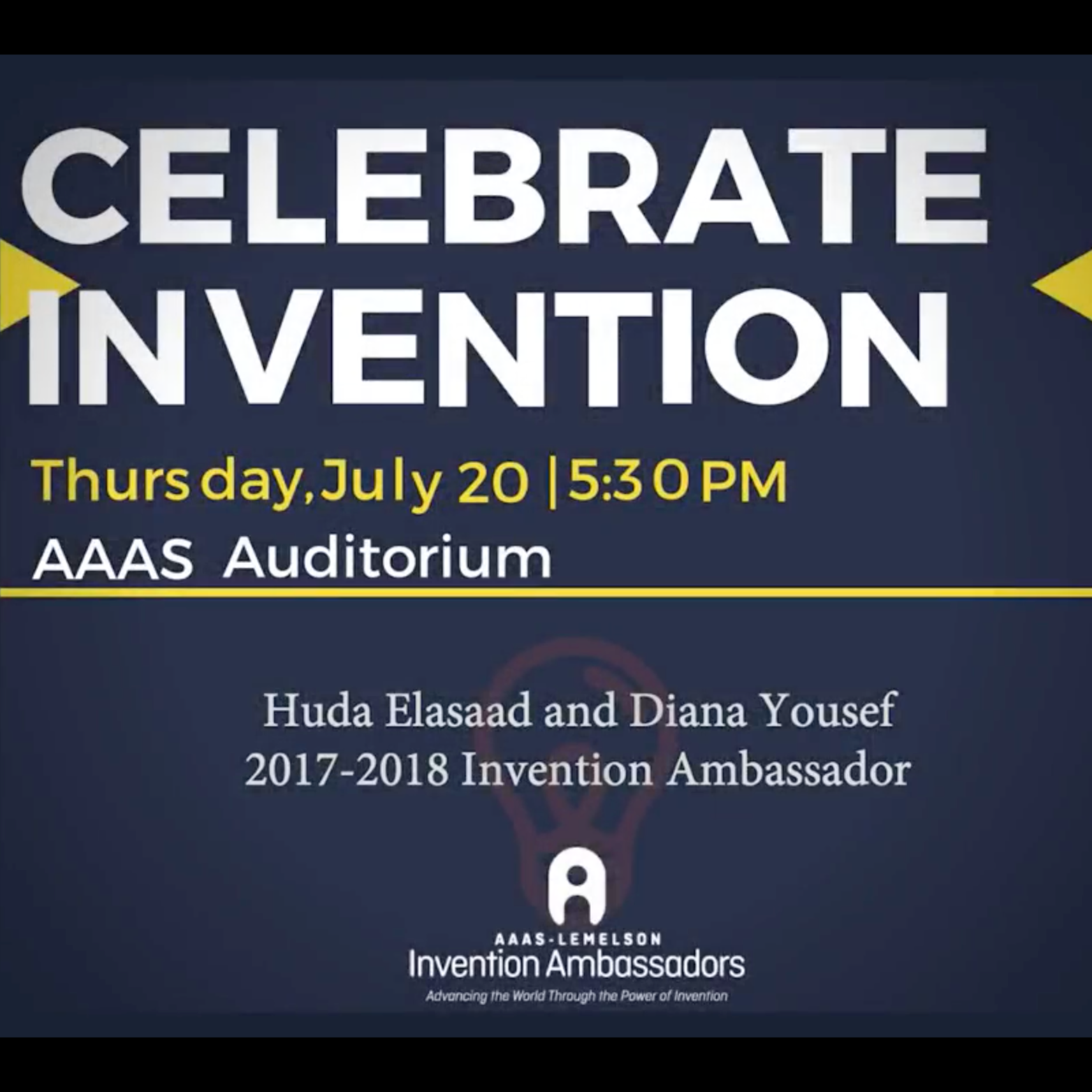 CELEBRATE INVENTION

Thursday, July 20 | 5:30 PM
AAAS Auditorium

Huda Elasaad and Diana Yousef
2017-2018 Invention Ambassador

AAAS-LEMELSON
Invention Ambassadors
Advancing the World Through the Power of Invention